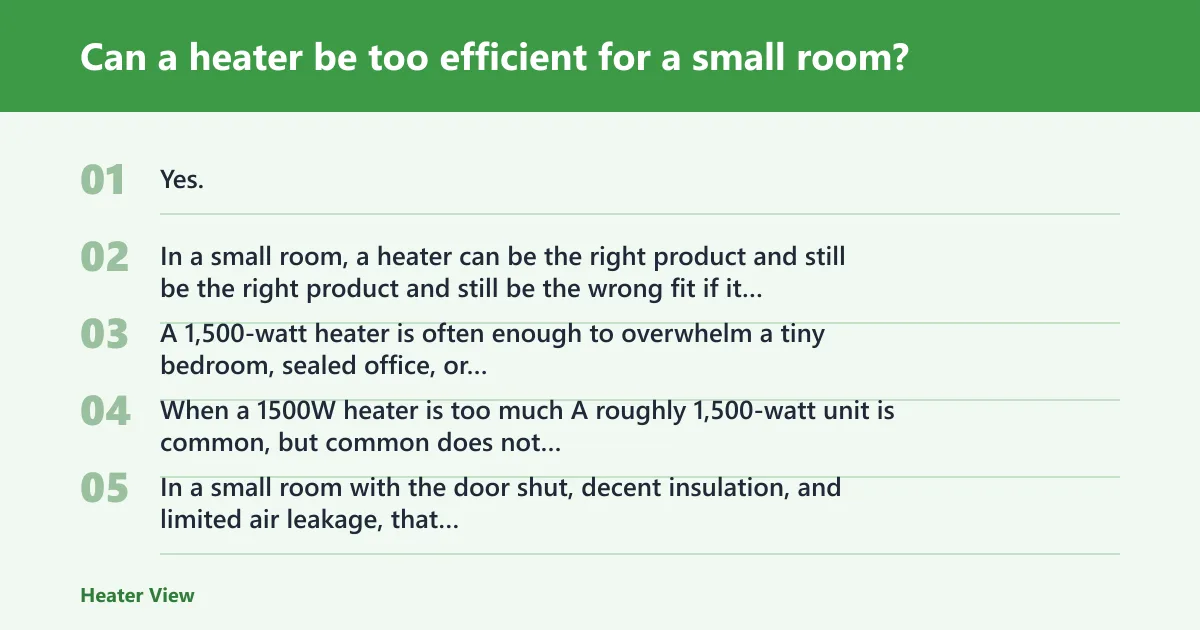 Can a heater be too efficient for a small room?

01 Yes.

02 In a small room, a heater can be the right product and still be the right product and still be the wrong fit if it...

03 A 1,500-watt heater is often enough to overwhelm a tiny bedroom, sealed office, or...

04 When a 1500W heater is too much A roughly 1,500-watt unit is common, but common does not...

05 In a small room with the door shut, decent insulation, and limited air leakage, that...

Heater View